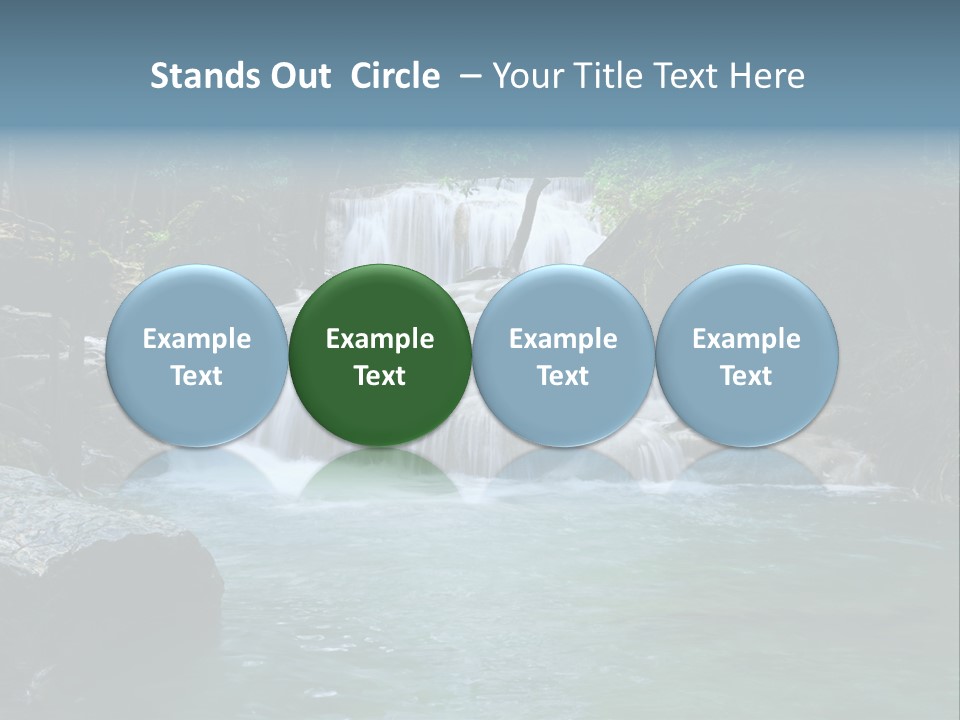 Stands Out Circle – Your Title Text Here

Example Text

Example Text

Example Text

Example Text